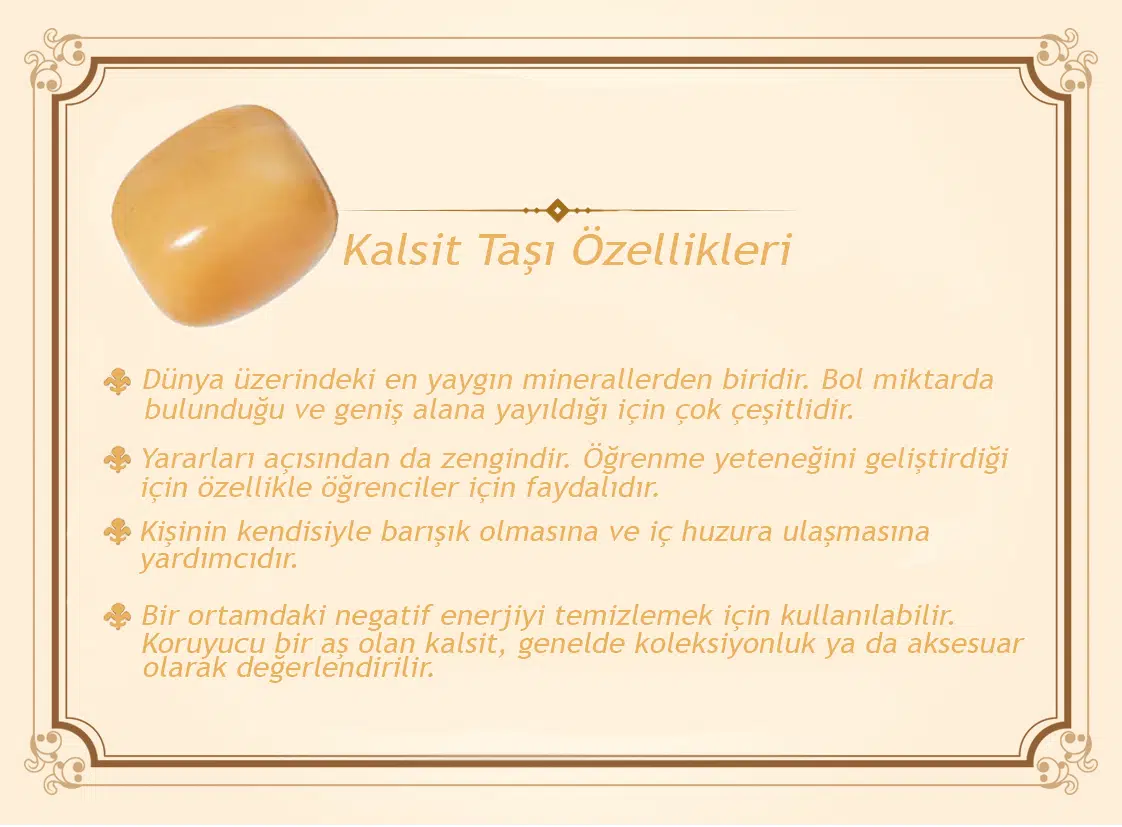 Kalsit Taşı Özellikleri

Dünya üzerindeki en yaygın minerallerden biridir. Bol miktarda bulunduğu ve geniş alana yayıldığı için çok çeşitlidir.

Yararları açısından da zengindir. Öğrenme yeteneğini geliştirdiği için özellikle öğrenciler için faydalıdır.

Kişinin kendisiyle barışık olmasına ve iç huzura ulaşmasına yardımcıdır.

Bir ortamdaki negatif enerjiyi temizlemek için kullanılabilir. Koruyucu bir aş olan kalsit, genelde koleksiyonluk ya da aksesuar olarak değerlendirilir.